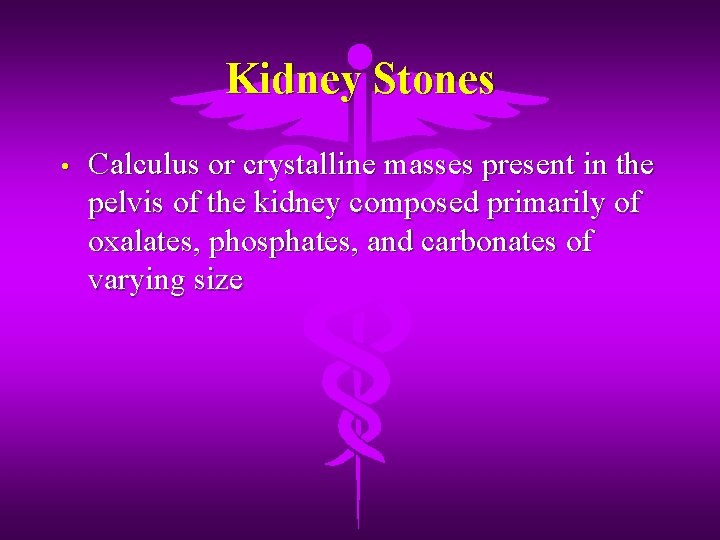 Kidney Stones

• Calculus or crystalline masses present in the pelvis of the kidney composed primarily of oxalates, phosphates, and carbonates of varying size